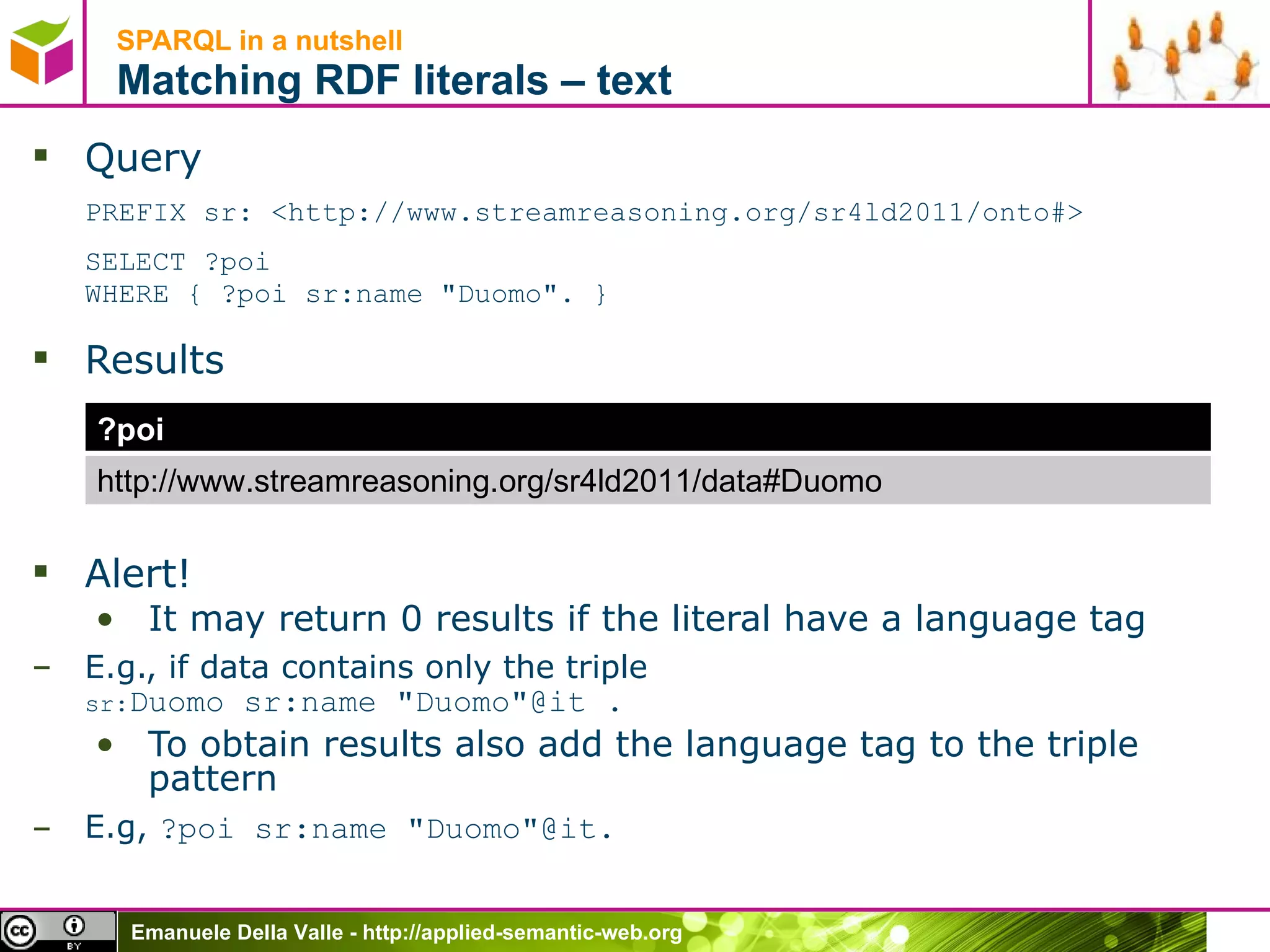 SPARQL in a nutshell
Matching RDF literals – text

▪ Query

PREFIX sr: <http://www.streamreasoning.org/sr4ld2011/onto#>

SELECT ?poi
WHERE { ?poi sr:name "Duomo". }

▪ Results

| ?poi |
|---|
| http://www.streamreasoning.org/sr4ld2011/data#Duomo |

▪ Alert!
• It may return 0 results if the literal have a language tag
– E.g., if data contains only the triple
sr:Duomo sr:name "Duomo"@it .
• To obtain results also add the language tag to the triple pattern
– E.g, ?poi sr:name "Duomo"@it.

cc BY
Emanuele Della Valle - http://applied-semantic-web.org